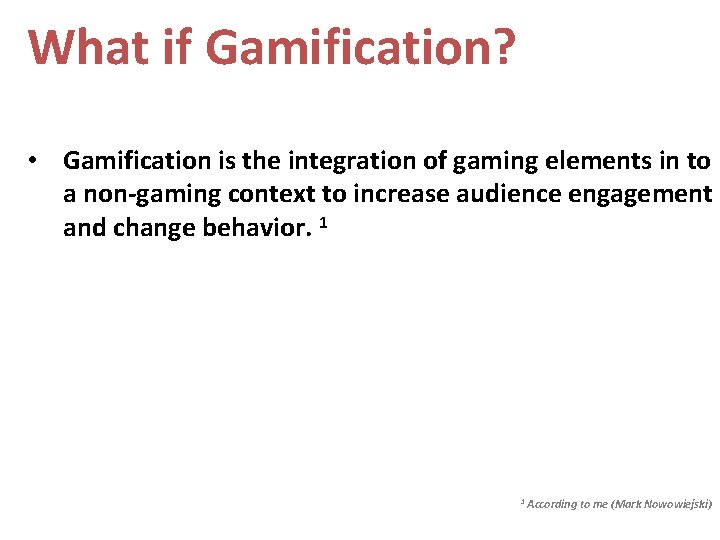 What if Gamification?

• Gamification is the integration of gaming elements in to a non-gaming context to increase audience engagement and change behavior. $^1$

$^1$ According to me (Mark Nowowiejski)